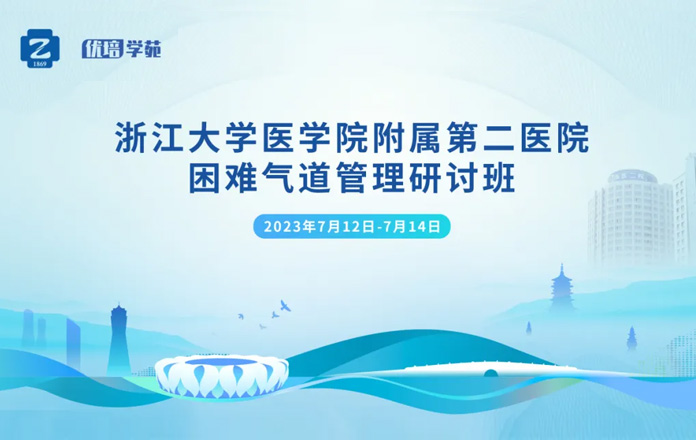 Z
1869

优培学苑

浙江大学医学院附属第二医院
困难气道管理研讨班

2023年7月12日-7月14日